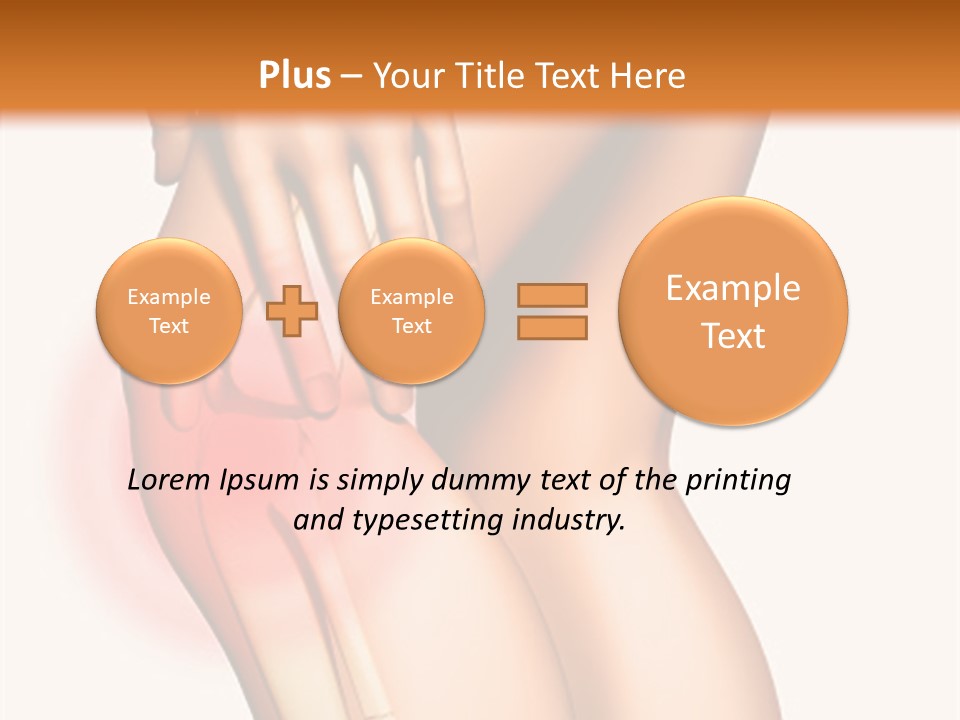 Plus – Your Title Text Here

Example Text

Example Text

Example Text

Lorem Ipsum is simply dummy text of the printing and typesetting industry.